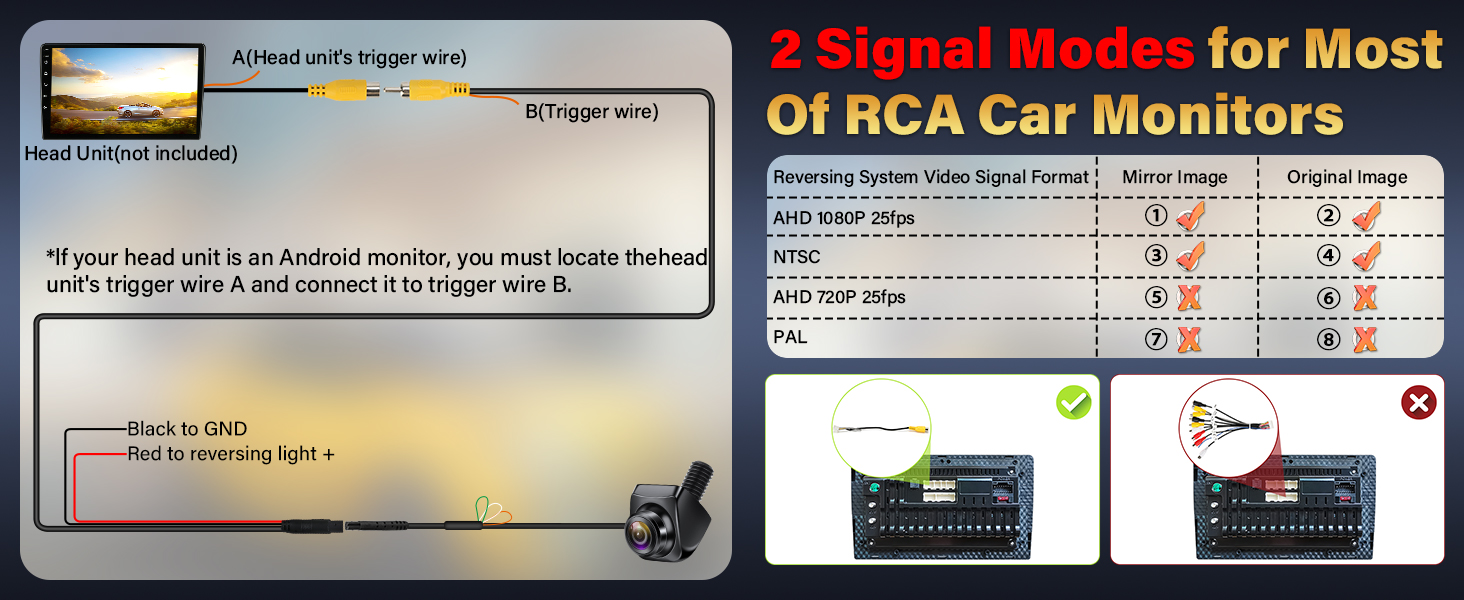 A(Head unit's trigger wire)

B(Trigger wire)

Head Unit(not included)

*If your head unit is an Android monitor, you must locate thehead unit's trigger wire A and connect it to trigger wire B.

Black to GND

Red to reversing light +

2 Signal Modes for Most Of RCA Car Monitors

| Reversing System Video Signal Format | Mirror Image | Original Image |
|---|---|---|
| AHD 1080P 25fps | ① ✓ | ② ✓ |
| NTSC | ③ ✓ | ④ ✓ |
| AHD 720P 25fps | ⑤ ✗ | ⑥ ✗ |
| PAL | ⑦ ✗ | ⑧ ✗ |